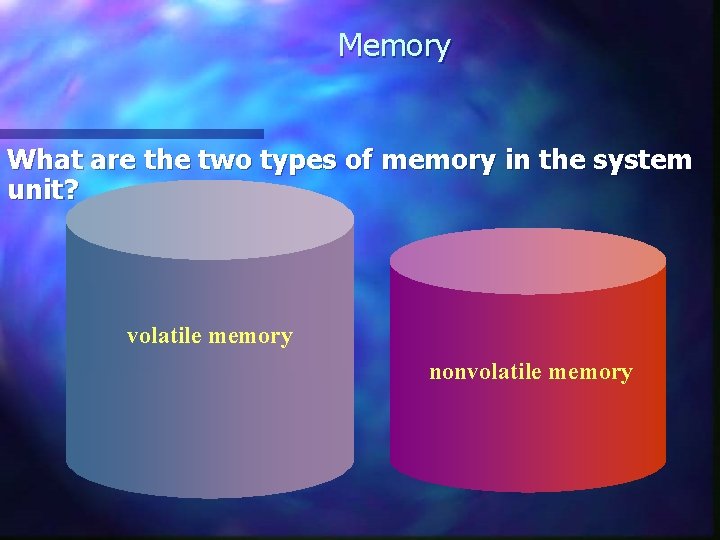 Memory

What are the two types of memory in the system unit?

volatile memory

nonvolatile memory